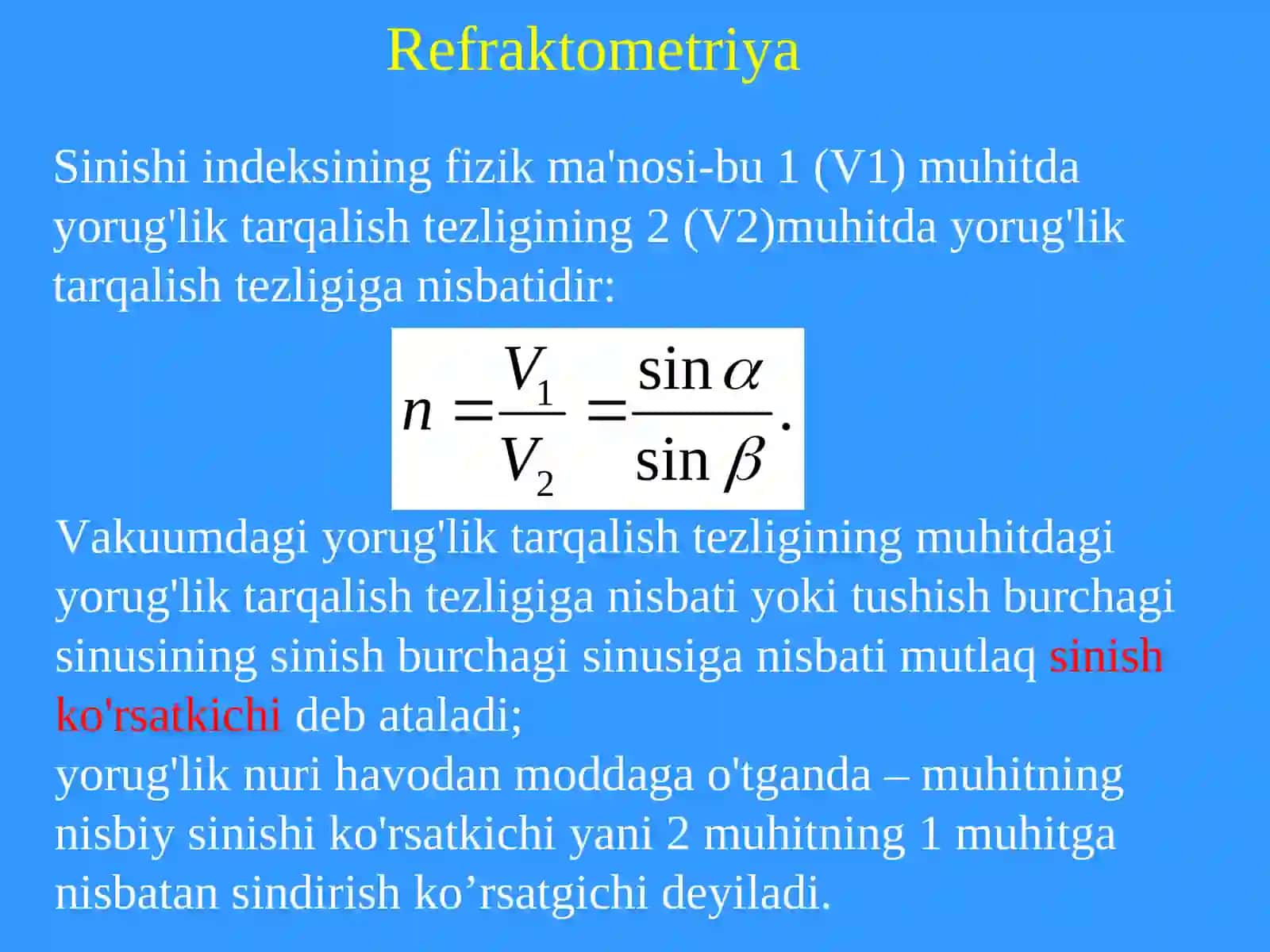 Refraktometriya

Sinishi indeksining fizik ma'nosi-bu 1 (V1) muhitda yorug'lik tarqalish tezligining 2 (V2)muhitda yorug'lik tarqalish tezligiga nisbatidir:

$n = \frac{V_1}{V_2} = \frac{\sin \alpha}{\sin \beta}.$

Vakuumdagi yorug'lik tarqalish tezligining muhitdagi yorug'lik tarqalish tezligiga nisbati yoki tushish burchagi sinusining sinish burchagi sinusiga nisbati mutlaq sinish ko'rsatkichi deb ataladi;
yorug'lik nuri havodan moddaga o'tganda – muhitning nisbiy sinishi ko'rsatkichi yani 2 muhitning 1 muhitga nisbatan sindirish ko’rsatgichi deyiladi.